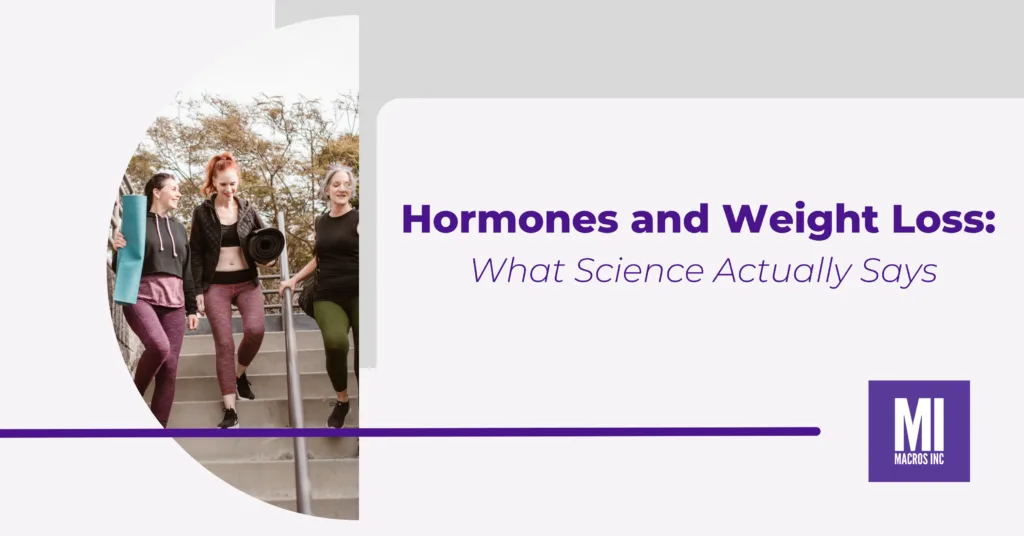 Hormones and Weight Loss:

What Science Actually Says

MI
MACROS INC